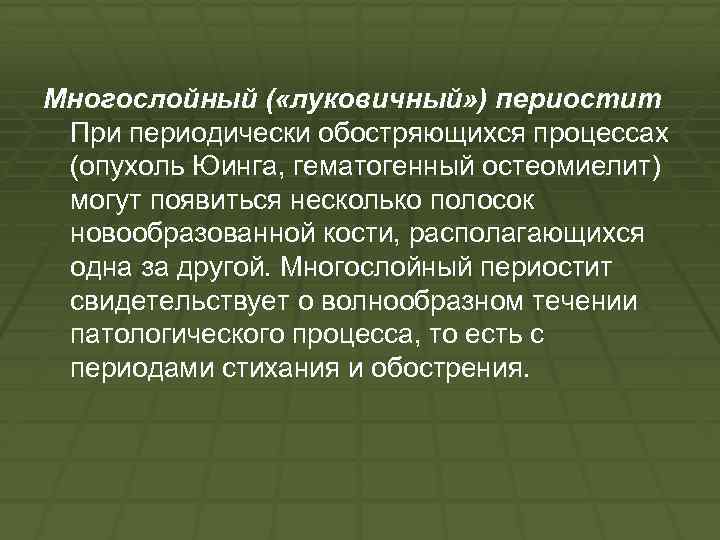 Многослойный («луковичный») периостит

При периодически обостряющихся процессах (опухоль Юинга, гематогенный остеомиелит) могут появиться несколько полосок новообразованной кости, располагающихся одна за другой. Многослойный периостит свидетельствует о волнообразном течении патологического процесса, то есть с периодами стихания и обострения.